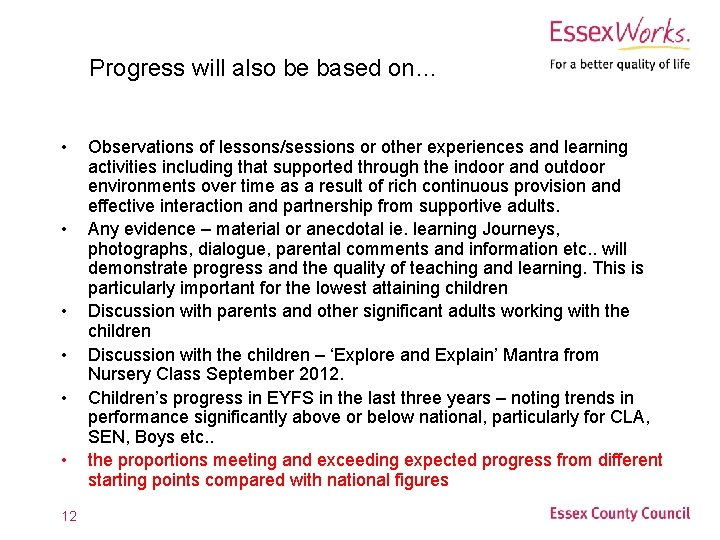 EssexWorks.
For a better quality of life

Progress will also be based on…

• Observations of lessons/sessions or other experiences and learning activities including that supported through the indoor and outdoor environments over time as a result of rich continuous provision and effective interaction and partnership from supportive adults.
• Any evidence – material or anecdotal ie. learning Journeys, photographs, dialogue, parental comments and information etc.. will demonstrate progress and the quality of teaching and learning. This is particularly important for the lowest attaining children
• Discussion with parents and other significant adults working with the children
• Discussion with the children – 'Explore and Explain' Mantra from Nursery Class September 2012.
• Children's progress in EYFS in the last three years – noting trends in performance significantly above or below national, particularly for CLA, SEN, Boys etc..
• the proportions meeting and exceeding expected progress from different starting points compared with national figures

12

Essex County Council